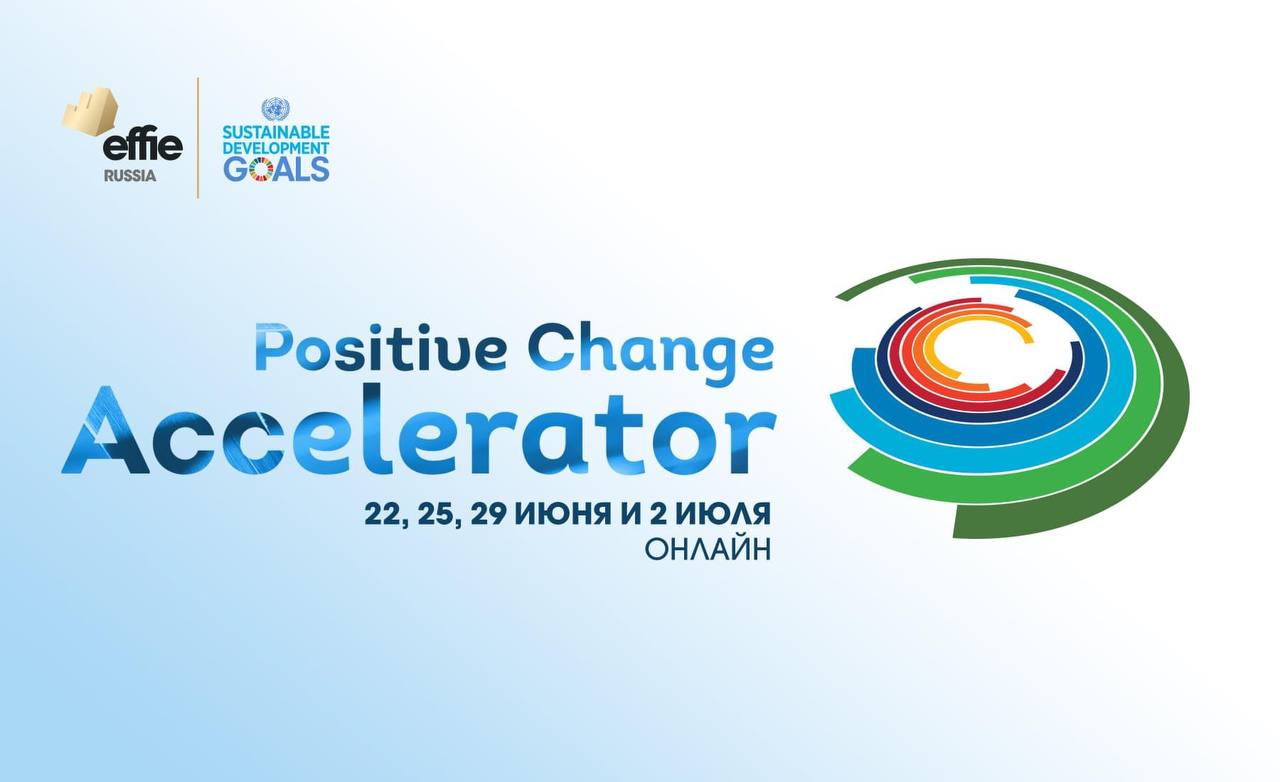 effie
RUSSIA

SUSTAINABLE
DEVELOPMENT
GOALS

Positive Change
Accelerator

22, 25, 29 ИЮНЯ И 2 ИЮЛЯ
ОНЛАЙН